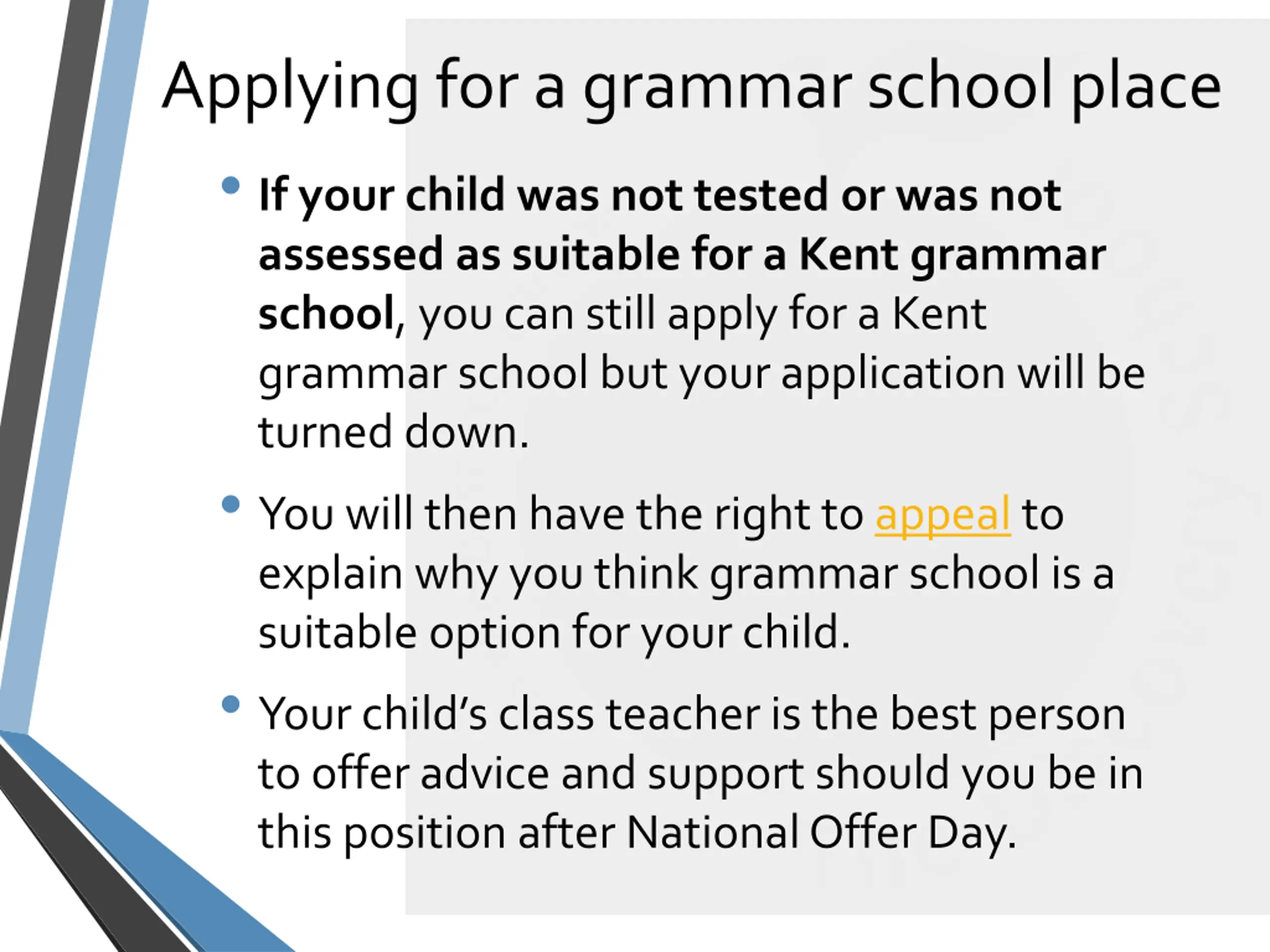 Applying for a grammar school place

• If your child was not tested or was not assessed as suitable for a Kent grammar school, you can still apply for a Kent grammar school but your application will be turned down.

• You will then have the right to appeal to explain why you think grammar school is a suitable option for your child.

• Your child's class teacher is the best person to offer advice and support should you be in this position after National Offer Day.